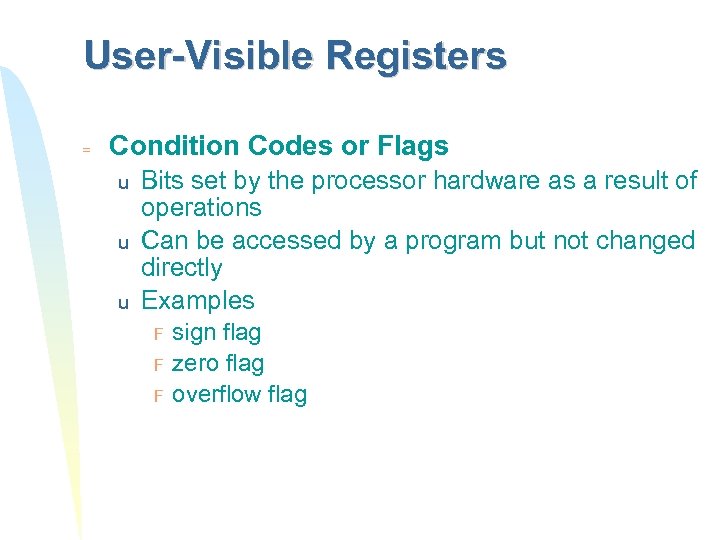 User-Visible Registers

= Condition Codes or Flags

u Bits set by the processor hardware as a result of operations

u Can be accessed by a program but not changed directly

u Examples

F sign flag

F zero flag

F overflow flag